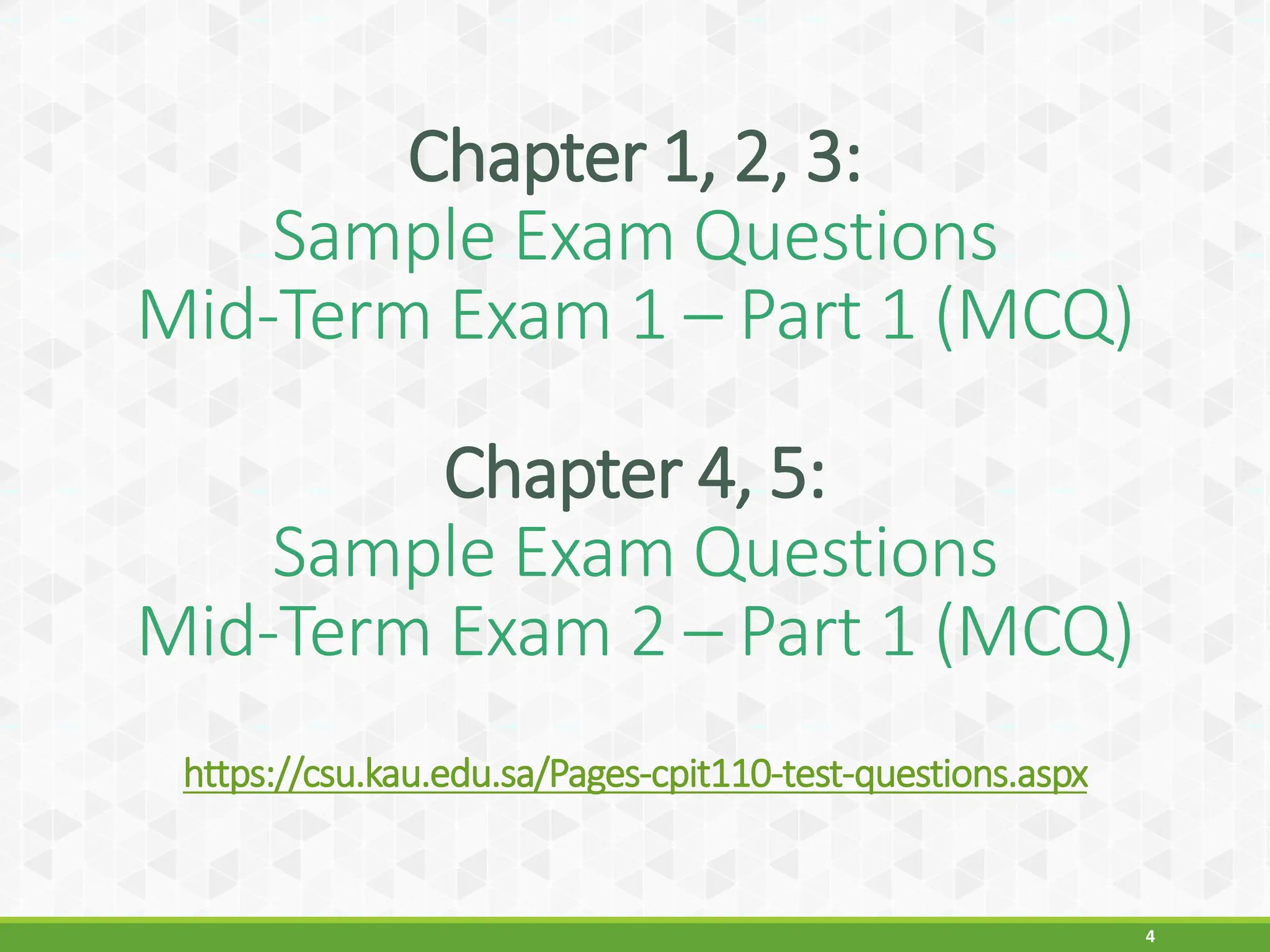 Chapter 1, 2, 3:
Sample Exam Questions
Mid-Term Exam 1 – Part 1 (MCQ)

Chapter 4, 5:
Sample Exam Questions
Mid-Term Exam 2 – Part 1 (MCQ)

https://csu.kau.edu.sa/Pages-cpit110-test-questions.aspx

4